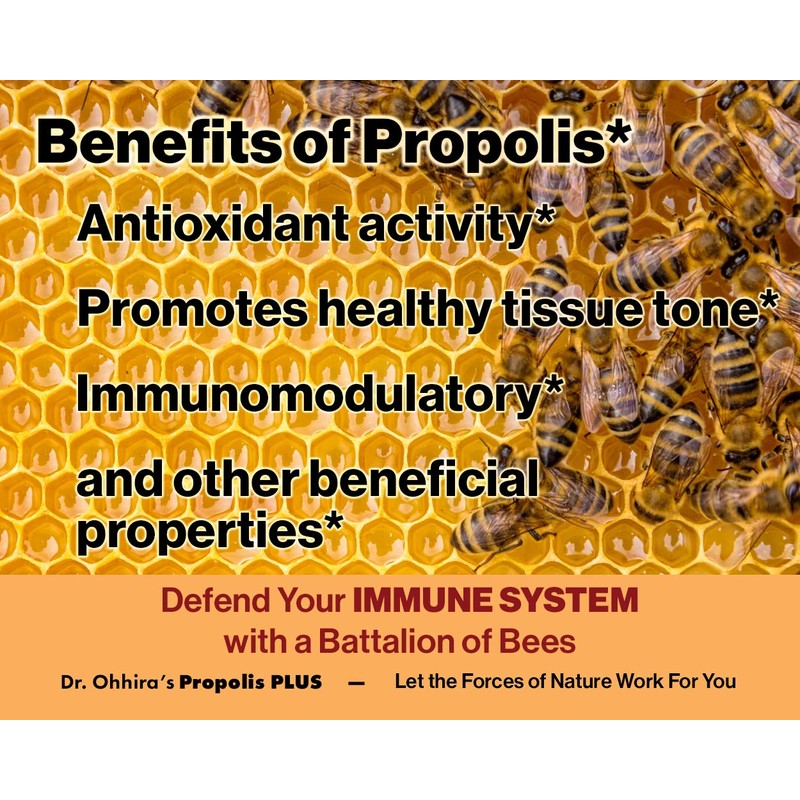 Benefits of Propolis*

Antioxidant activity*

Promotes healthy tissue tone*

Immunomodulatory*

and other beneficial properties*

Defend Your IMMUNE SYSTEM with a Battalion of Bees

Dr. Ohhira's Propolis PLUS — Let the Forces of Nature Work For You